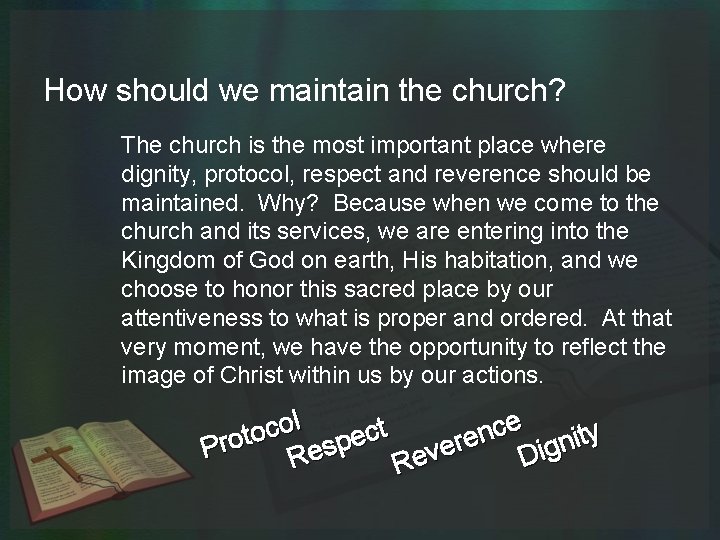 How should we maintain the church?

The church is the most important place where dignity, protocol, respect and reverence should be maintained. Why? Because when we come to the church and its services, we are entering into the Kingdom of God on earth, His habitation, and we choose to honor this sacred place by our attentiveness to what is proper and ordered. At that very moment, we have the opportunity to reflect the image of Christ within us by our actions.

Protocol Respect Reverence Dignity